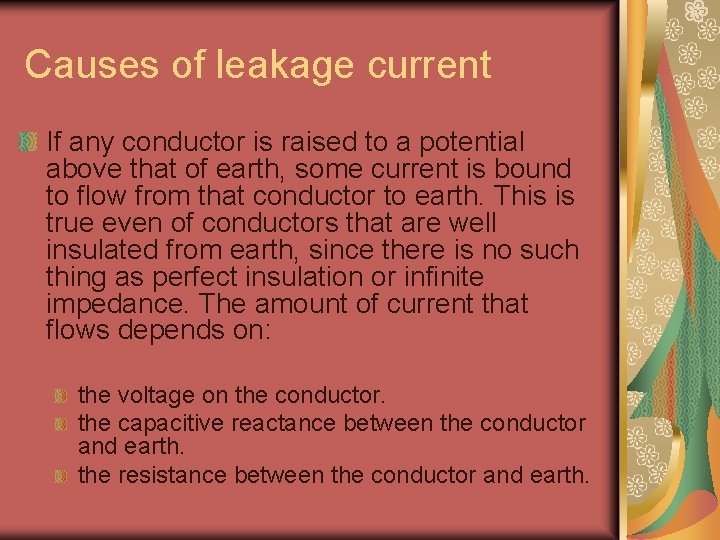 Causes of leakage current

If any conductor is raised to a potential above that of earth, some current is bound to flow from that conductor to earth. This is true even of conductors that are well insulated from earth, since there is no such thing as perfect insulation or infinite impedance. The amount of current that flows depends on:

the voltage on the conductor.

the capacitive reactance between the conductor and earth.

the resistance between the conductor and earth.